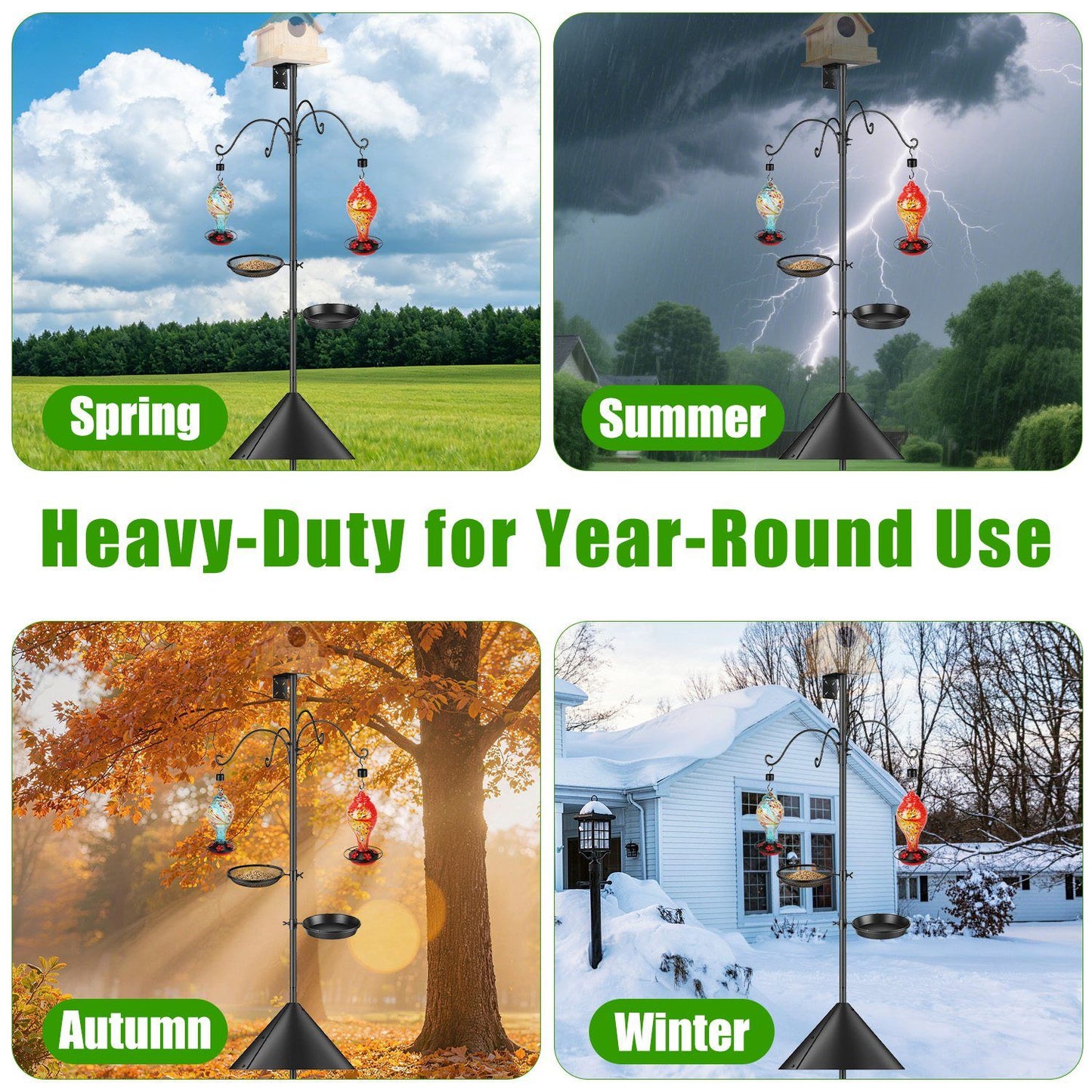 Spring

Summer

Heavy-Duty for Year-Round Use

Autumn

Winter